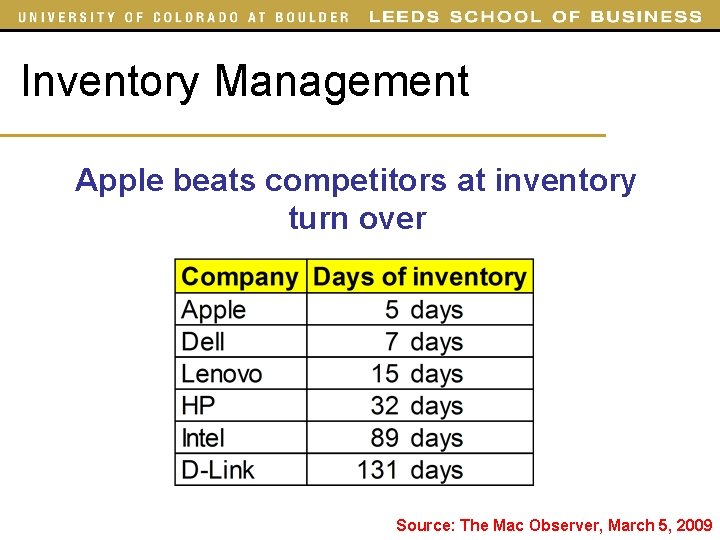 UNIVERSITY OF COLORADO AT BOULDER LEEDS SCHOOL OF BUSINESS

Inventory Management

Apple beats competitors at inventory turn over

| Company | Days of inventory |
|---|---|
| Apple | 5 days |
| Dell | 7 days |
| Lenovo | 15 days |
| HP | 32 days |
| Intel | 89 days |
| D-Link | 131 days |

Source: The Mac Observer, March 5, 2009